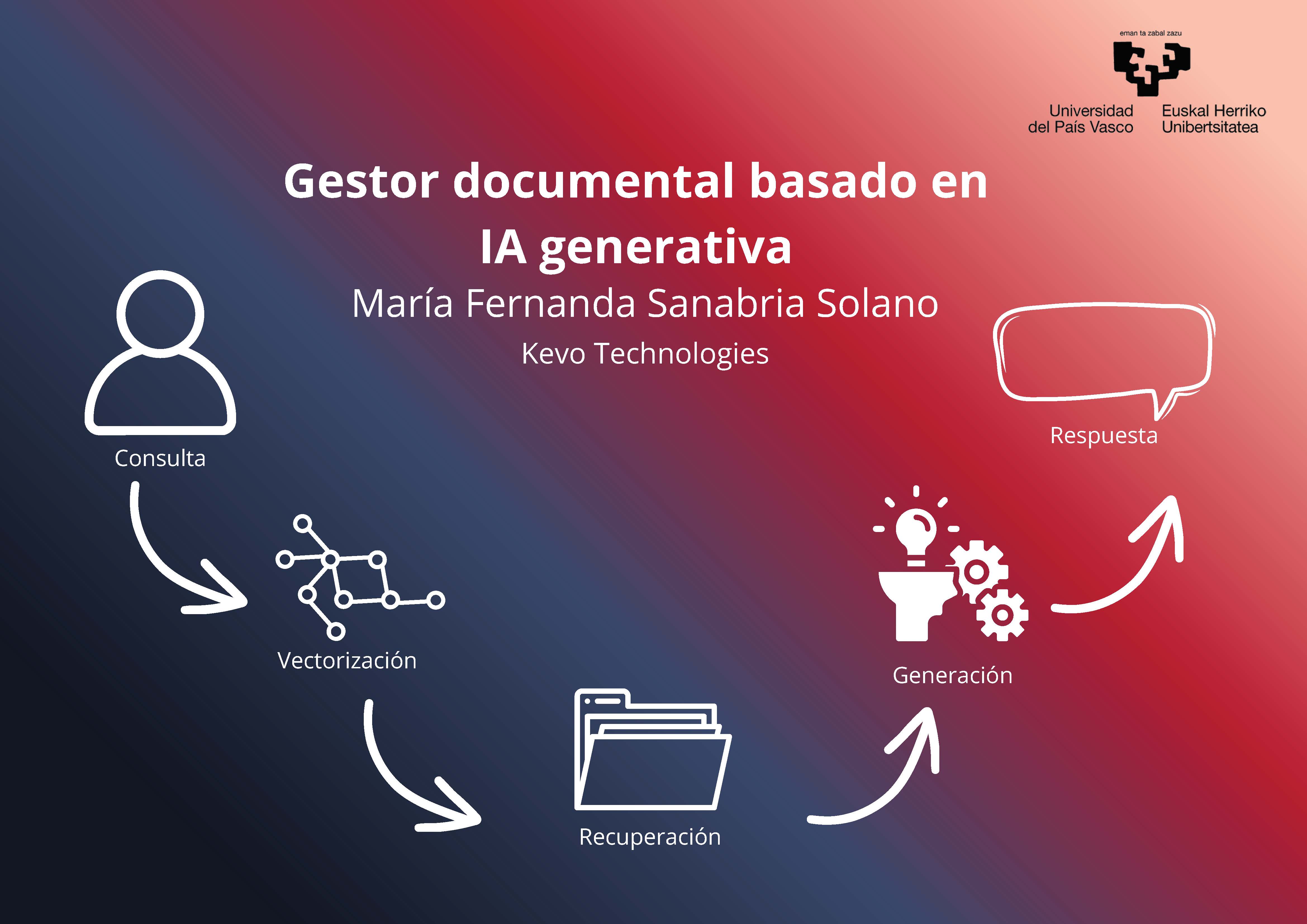 eman ta zabal zazu

Universidad del País Vasco

Euskal Herriko Unibertsitatea

Gestor documental basado en IA generativa

María Fernanda Sanabria Solano

Kevo Technologies

Consulta

Vectorización

Recuperación

Generación

Respuesta